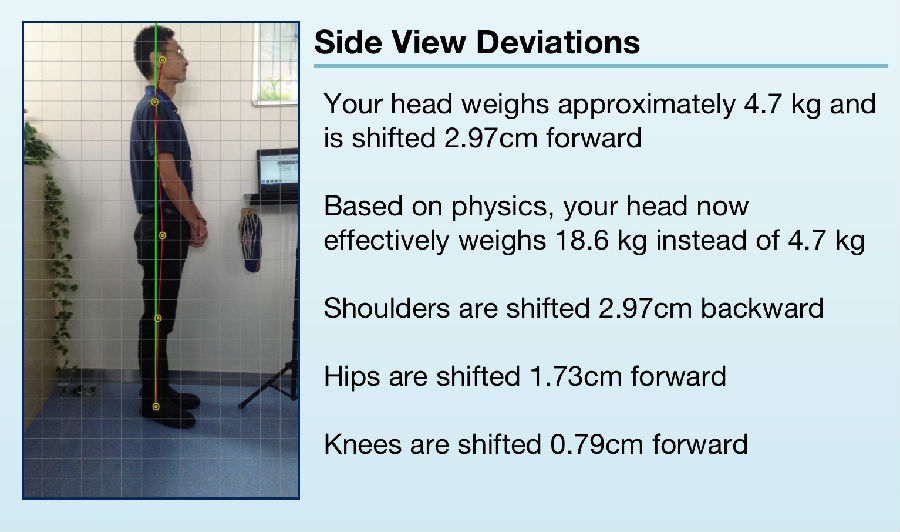 Side View Deviations

Your head weighs approximately 4.7 kg and is shifted 2.97cm forward

Based on physics, your head now effectively weighs 18.6 kg instead of 4.7 kg

Shoulders are shifted 2.97cm backward

Hips are shifted 1.73cm forward

Knees are shifted 0.79cm forward